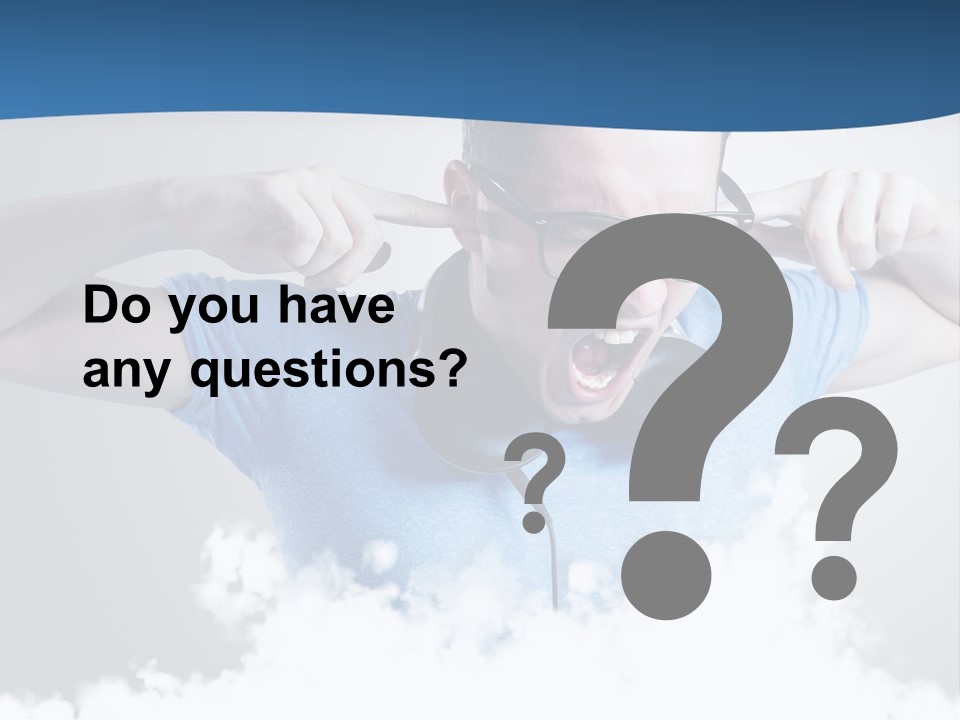 Do you have any questions?

?

?

?